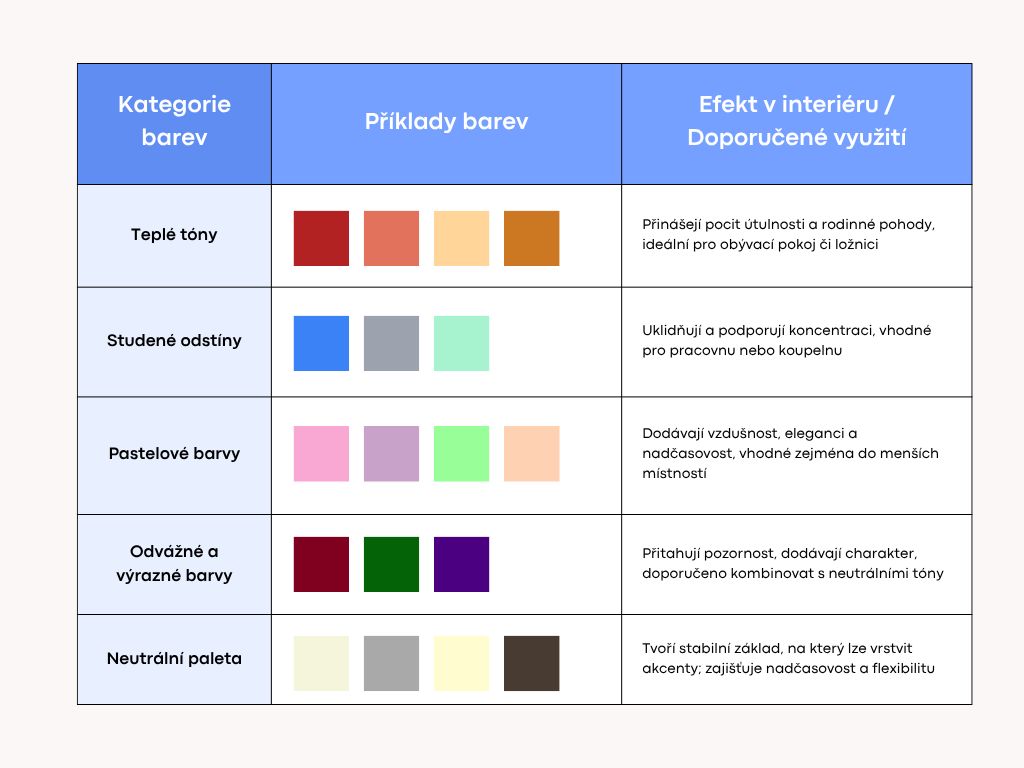 | Kategorie barev | Příklady barev | Efekt v interiéru / Doporučené využití |
|---|---|---|
| Teplé tóny | | Přinášejí pocit útulnosti a rodinné pohody, ideální pro obývací pokoj či ložnici |
| Studené odstíny | | Uklidňují a podporují koncentraci, vhodné pro pracovnu nebo koupelnu |
| Pastelové barvy | | Dodávají vzdušnost, eleganci a nadčasovost, vhodné zejména do menších místností |
| Odvážné a výrazné barvy | | Přitahují pozornost, dodávají charakter, doporučeno kombinovat s neutrálními tóny |
| Neutrální paleta | | Tvoří stabilní základ, na který lze vrstvit akcenty; zajišťuje nadčasovost a flexibilitu |